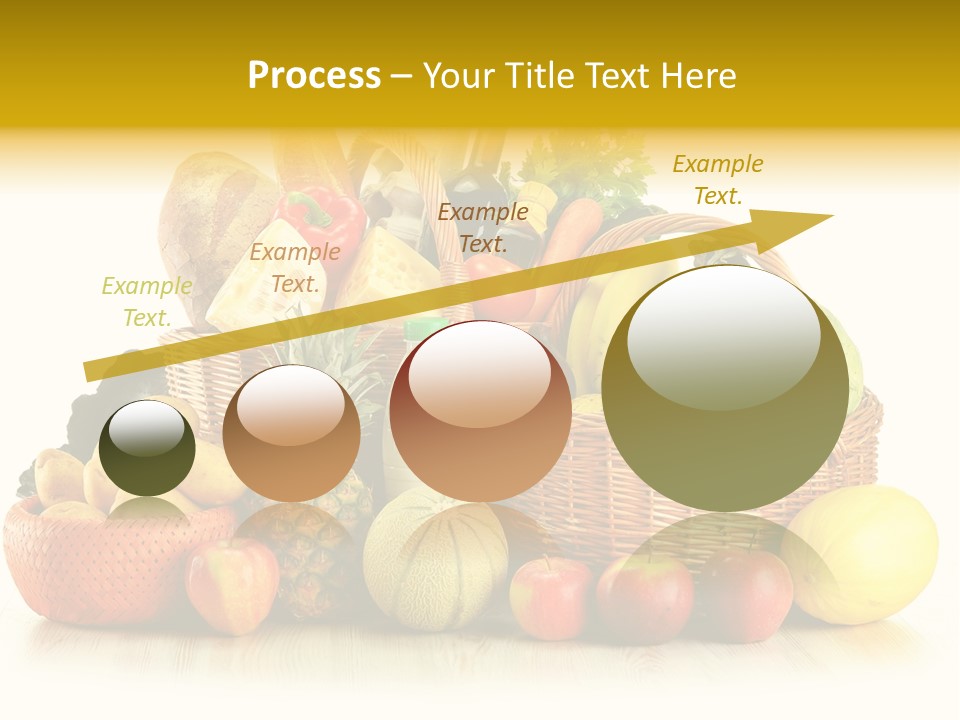 Process – Your Title Text Here

Example Text.

Example Text.

Example Text.

Example Text.